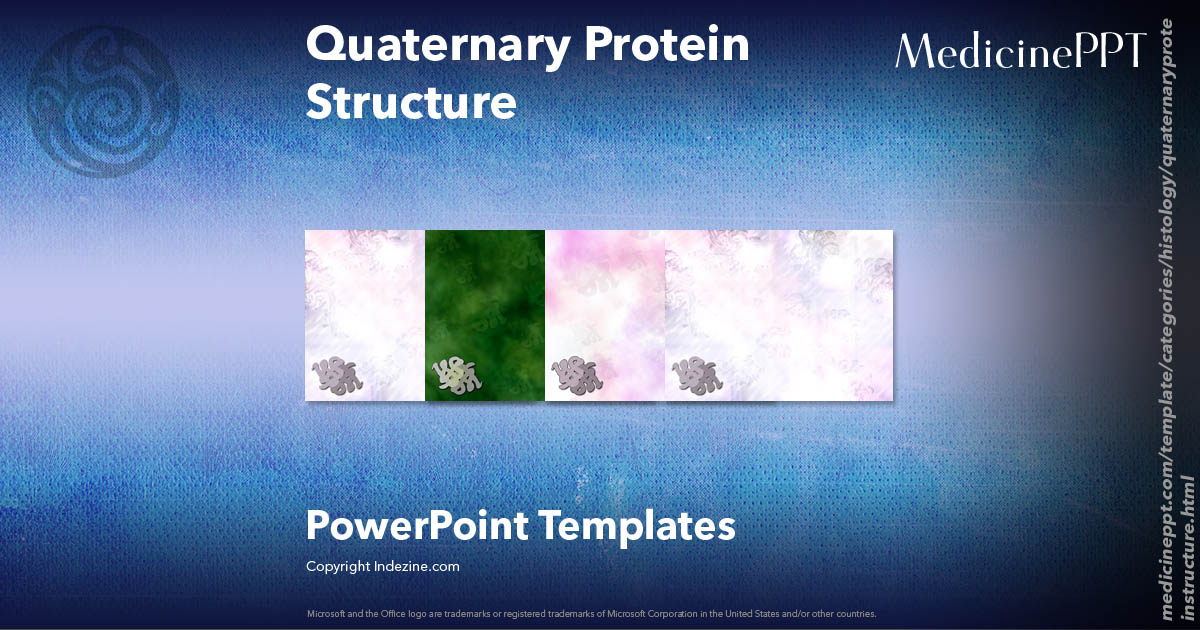 Quaternary Protein Structure

MedicinePPT

PowerPoint Templates

Copyright Indezine.com

Microsoft and the Office logo are trademarks or registered trademarks of Microsoft Corporation in the United States and/or other countries.

medicineppt.com/template/categories/histology/quaternaryproteinstructure.html